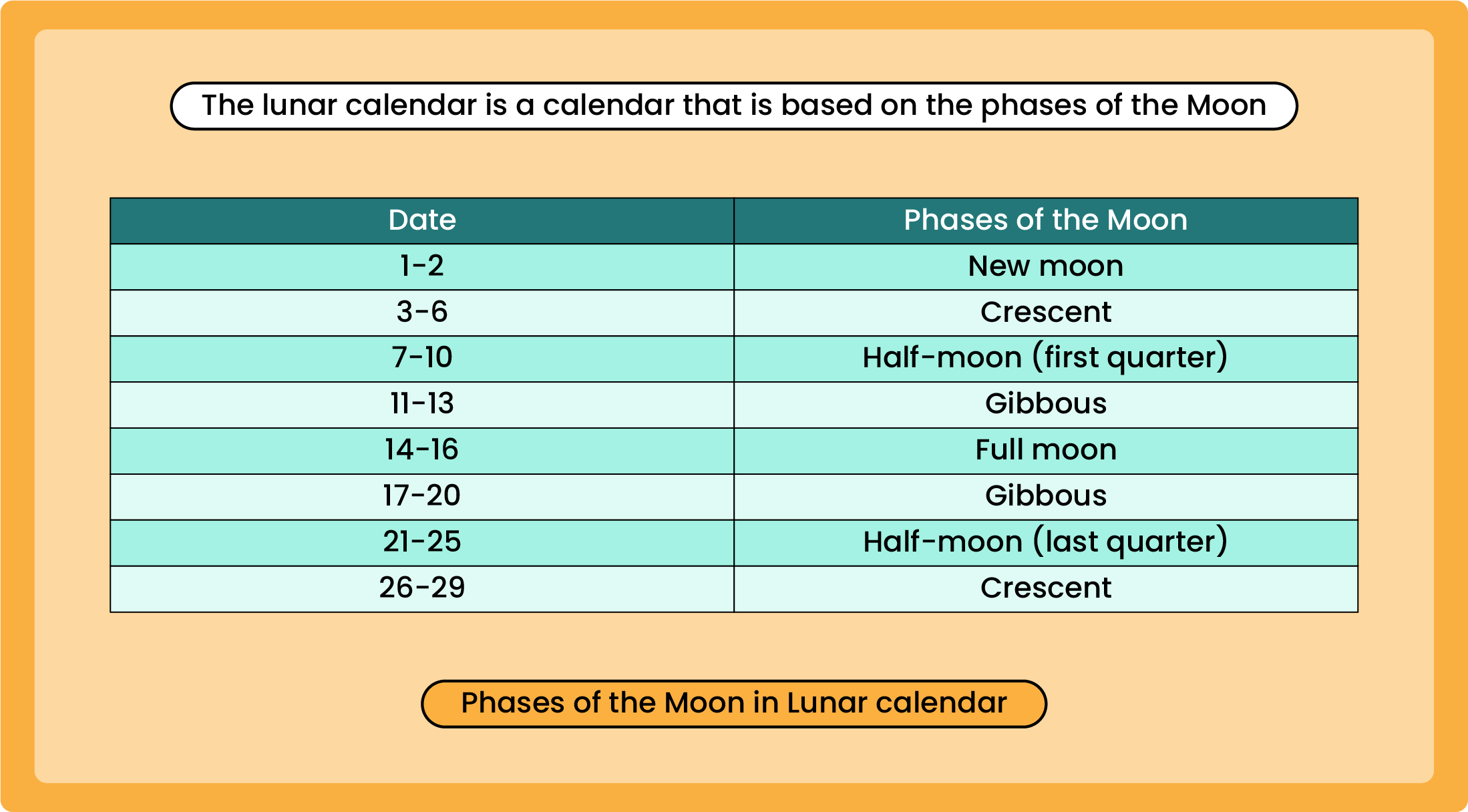 The lunar calendar is a calendar that is based on the phases of the Moon

| Date | Phases of the Moon |
|---|---|
| 1-2 | New moon |
| 3-6 | Crescent |
| 7-10 | Half-moon (first quarter) |
| 11-13 | Gibbous |
| 14-16 | Full moon |
| 17-20 | Gibbous |
| 21-25 | Half-moon (last quarter) |
| 26-29 | Crescent |

Phases of the Moon in Lunar calendar